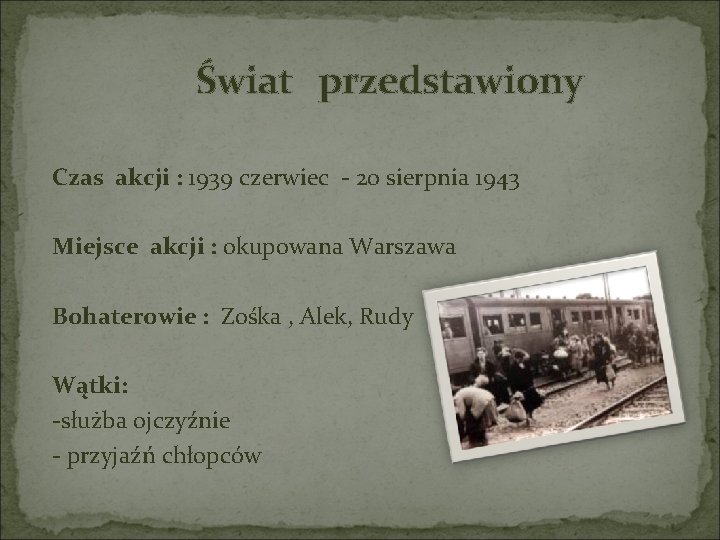 Świat przedstawiony

Czas akcji : 1939 czerwiec - 20 sierpnia 1943

Miejsce akcji : okupowana Warszawa

Bohaterowie : Zośka , Alek, Rudy

Wątki:
-służba ojczyźnie
- przyjaźń chłopców